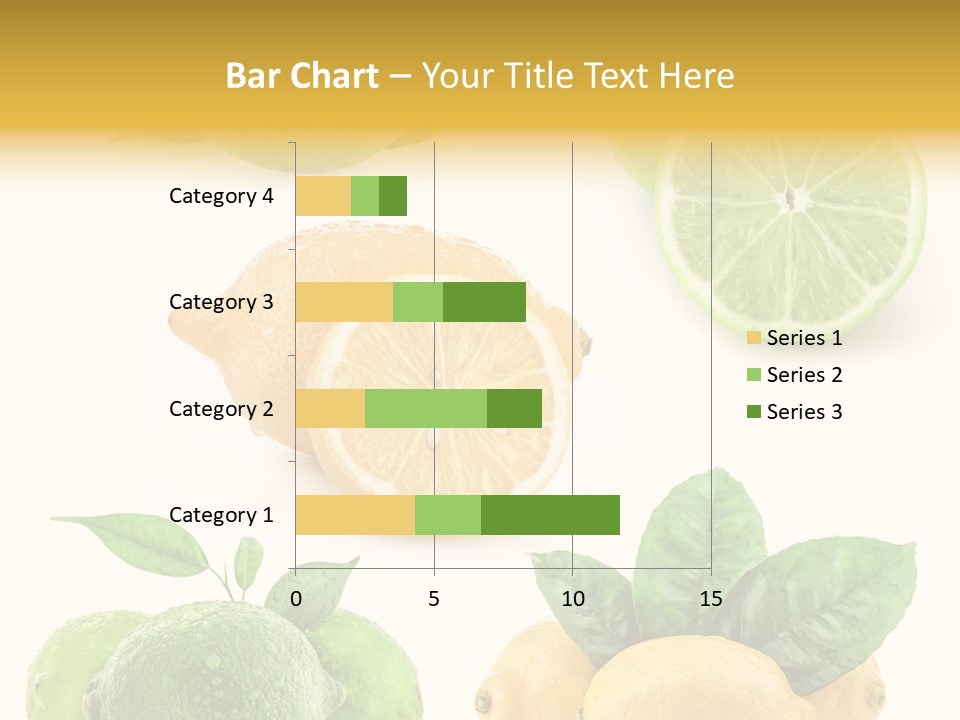 Bar Chart – Your Title Text Here

Category 4
Category 3
Category 2
Category 1

0
5
10
15

Series 1
Series 2
Series 3